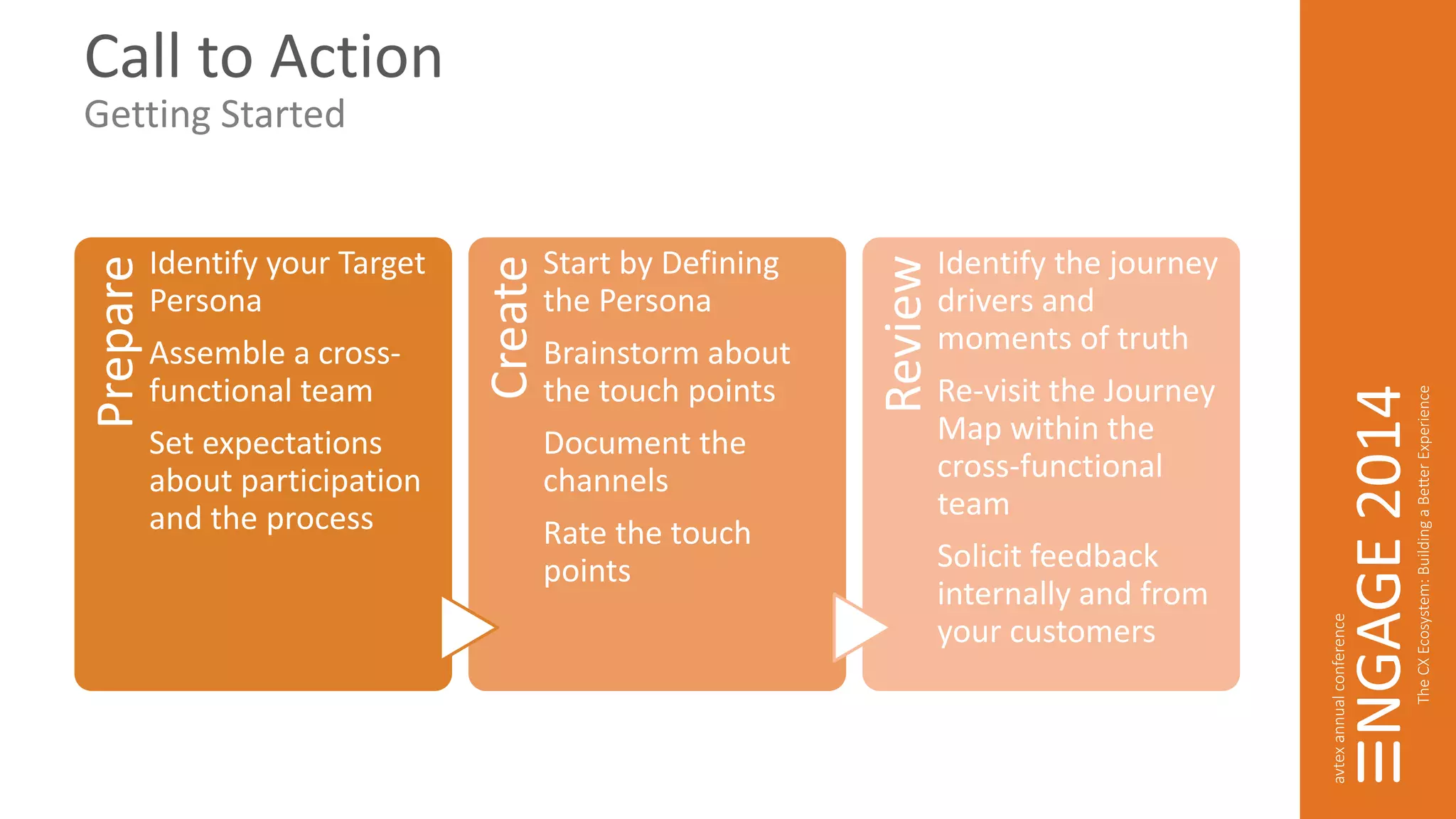 Call to Action
Getting Started

Prepare

Identify your Target Persona

Assemble a cross-functional team

Set expectations about participation and the process

Create

Start by Defining the Persona

Brainstorm about the touch points

Document the channels

Rate the touch points

Review

Identify the journey drivers and moments of truth

Re-visit the Journey Map within the cross-functional team

Solicit feedback internally and from your customers

avtex annual conference
ENGAGE 2014
The CX Ecosystem: Building a Better Experience